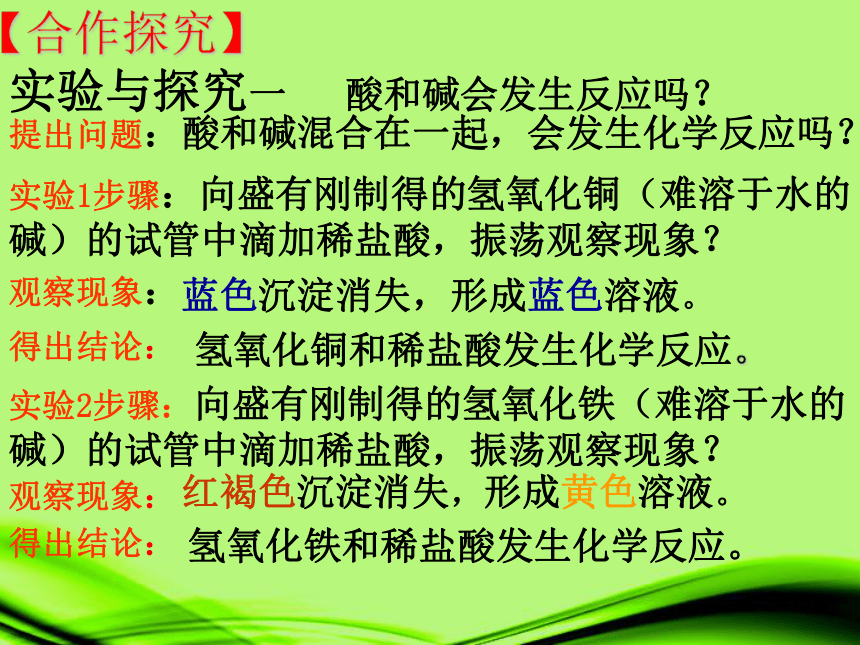 【合作探究】

实验与探究一　酸和碱会发生反应吗？

提出问题：酸和碱混合在一起，会发生化学反应吗？

实验1步骤：向盛有刚制得的氢氧化铜（难溶于水的碱）的试管中滴加稀盐酸，振荡观察现象？

观察现象：蓝色沉淀消失，形成蓝色溶液。

得出结论：氢氧化铜和稀盐酸发生化学反应。

实验2步骤：向盛有刚制得的氢氧化铁（难溶于水的碱）的试管中滴加稀盐酸，振荡观察现象？

观察现象：红褐色沉淀消失，形成黄色溶液。

得出结论：氢氧化铁和稀盐酸发生化学反应。